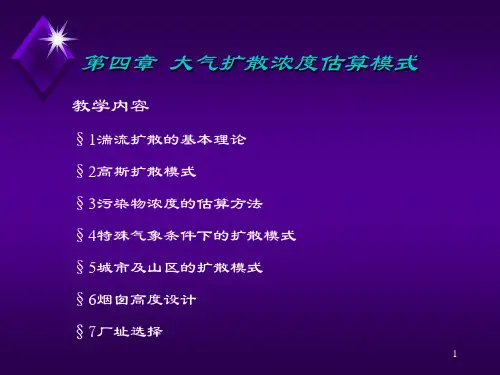 第四章 大气扩散浓度估算模式

教学内容

§1湍流扩散的基本理论

§2高斯扩散模式

§3污染物浓度的估算方法

§4特殊气象条件下的扩散模式

§5城市及山区的扩散模式

§6烟囱高度设计

§7厂址选择

1